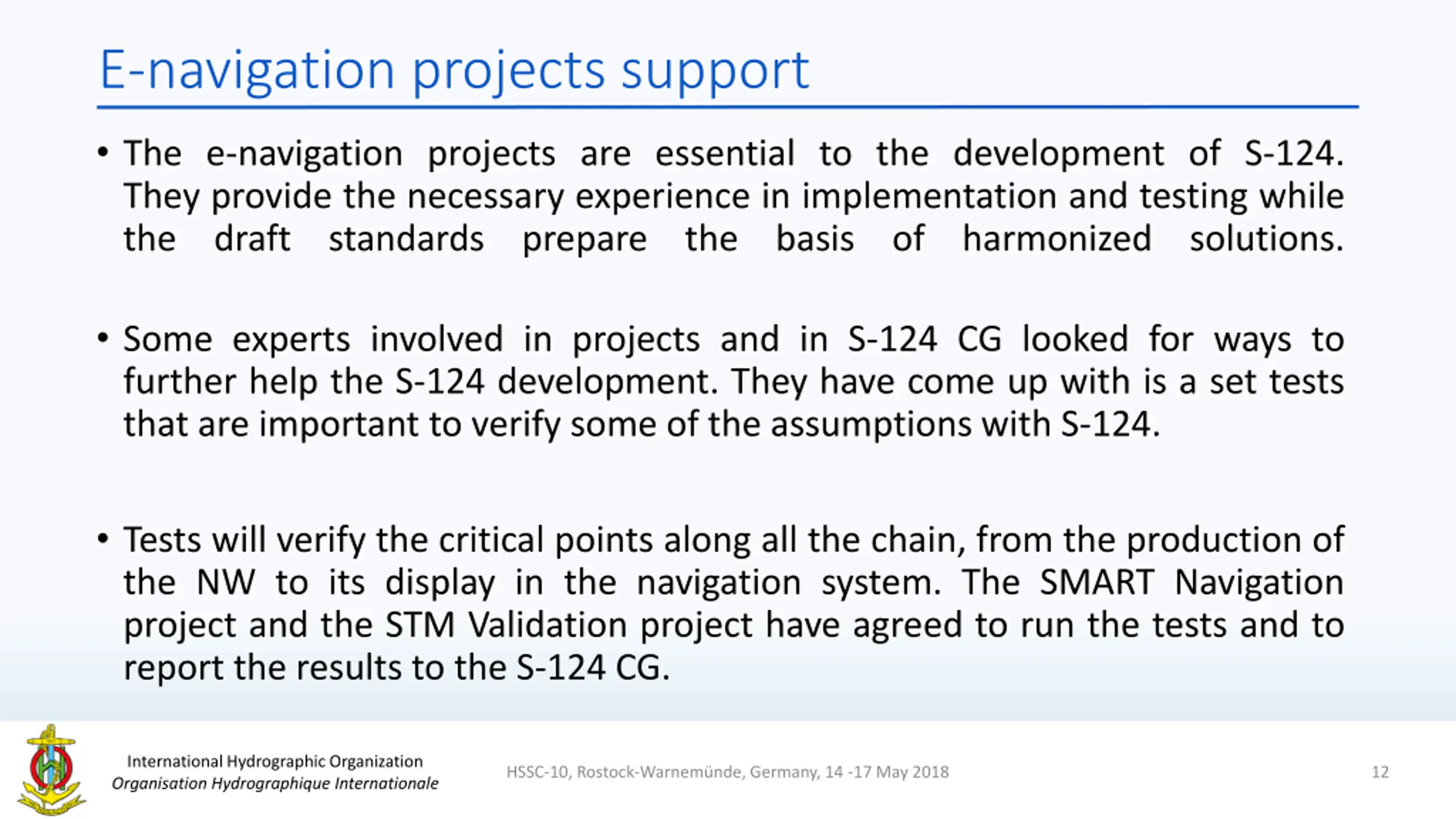 E-navigation projects support

• The e-navigation projects are essential to the development of S-124. They provide the necessary experience in implementation and testing while the draft standards prepare the basis of harmonized solutions.

• Some experts involved in projects and in S-124 CG looked for ways to further help the S-124 development. They have come up with is a set tests that are important to verify some of the assumptions with S-124.

• Tests will verify the critical points along all the chain, from the production of the NW to its display in the navigation system. The SMART Navigation project and the STM Validation project have agreed to run the tests and to report the results to the S-124 CG.

International Hydrographic Organization
Organisation Hydrographique Internationale

HSSC-10, Rostock-Warnemünde, Germany, 14 -17 May 2018

12